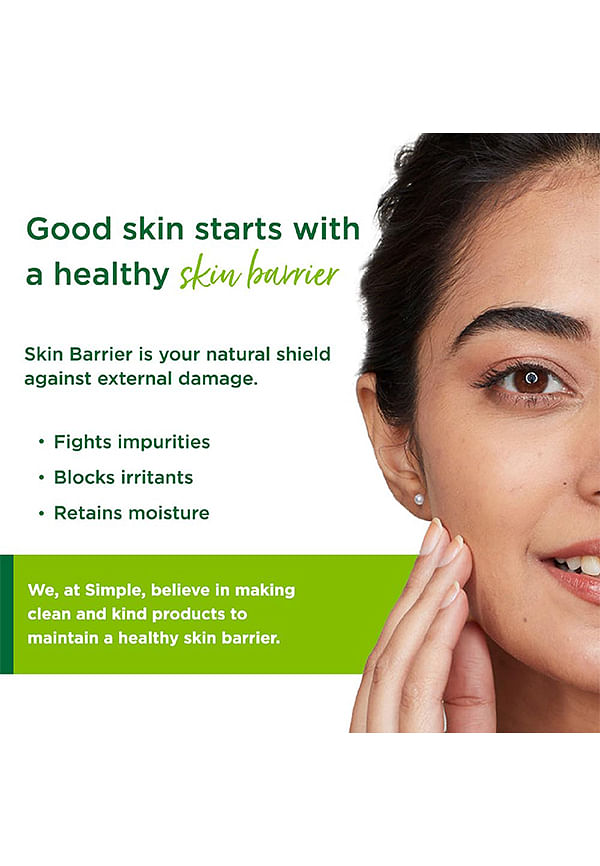 Good skin starts with a healthy skin barrier

Skin Barrier is your natural shield against external damage.

• Fights impurities
• Blocks irritants
• Retains moisture

We, at Simple, believe in making clean and kind products to maintain a healthy skin barrier.